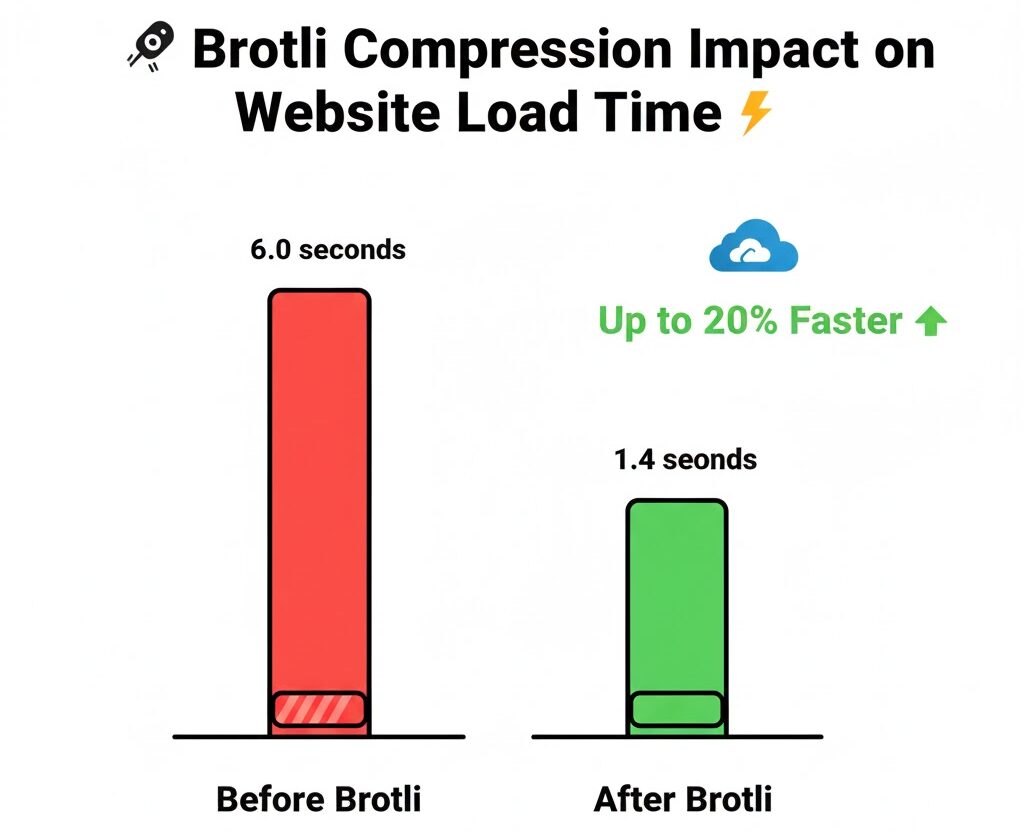 Brotli Compression Impact on Website Load Time

6.0 seconds

Up to 20% Faster

1.4 seonds

Before Brotli

After Brotli